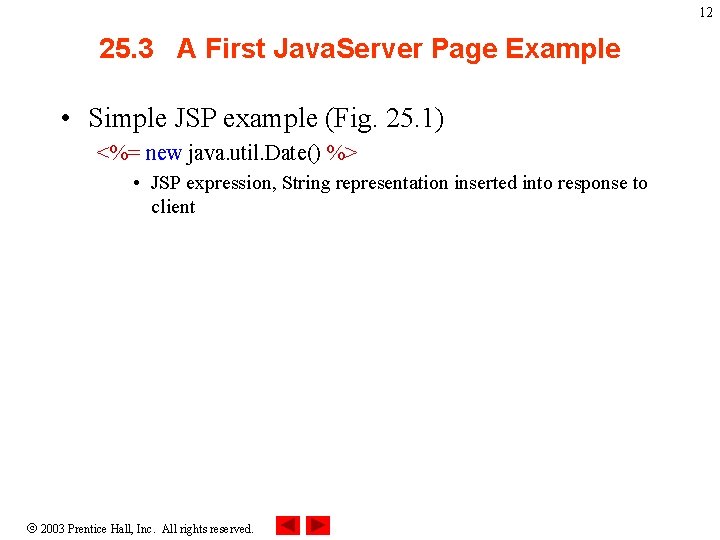 12

25.3 A First JavaServer Page Example

• Simple JSP example (Fig. 25.1)

<%= new java.util.Date() %>

• JSP expression, String representation inserted into response to client

© 2003 Prentice Hall, Inc. All rights reserved.